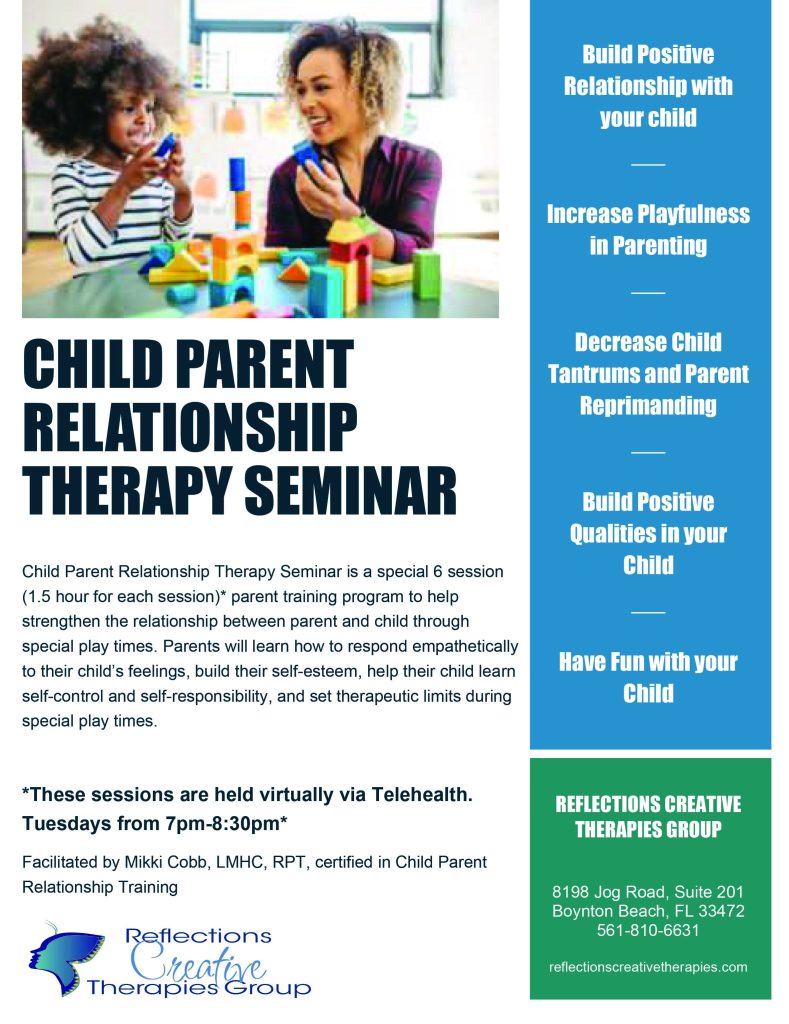 CHILD PARENT RELATIONSHIP THERAPY SEMINAR

Child Parent Relationship Therapy Seminar is a special 6 session (1.5 hour for each session)* parent training program to help strengthen the relationship between parent and child through special play times. Parents will learn how to respond empathetically to their child's feelings, build their self-esteem, help their child learn self-control and self-responsibility, and set therapeutic limits during special play times.

*These sessions are held virtually via Telehealth. Tuesdays from 7pm-8:30pm*

Facilitated by Mikki Cobb, LMHC, RPT, certified in Child Parent Relationship Training

Reflections Creative Therapies Group

Build Positive Relationship with your child

Increase Playfulness in Parenting

Decrease Child Tantrums and Parent Reprimanding

Build Positive Qualities in your Child

Have Fun with your Child

REFLECTIONS CREATIVE THERAPIES GROUP

8198 Jog Road, Suite 201
Boynton Beach, FL 33472
561-810-6631

reflectionscreativetherapies.com